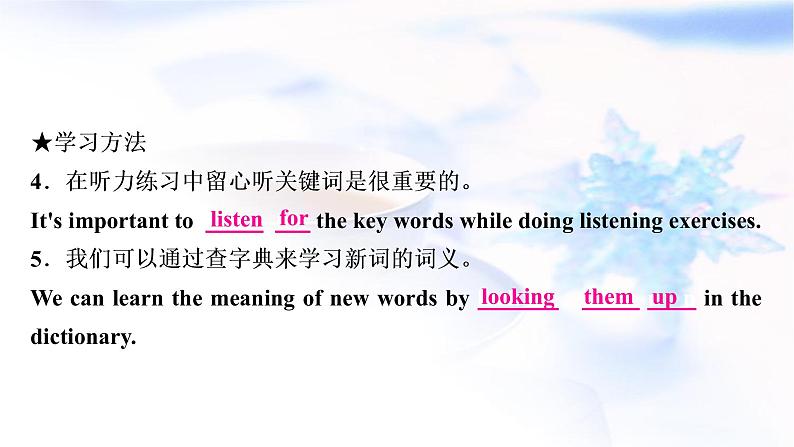 ★学习方法

4．在听力练习中留心听关键词是很重要的。

It's important to listen for the key words while doing listening exercises.

5．我们可以通过查字典来学习新词的词义。

We can learn the meaning of new words by looking them up in the dictionary.